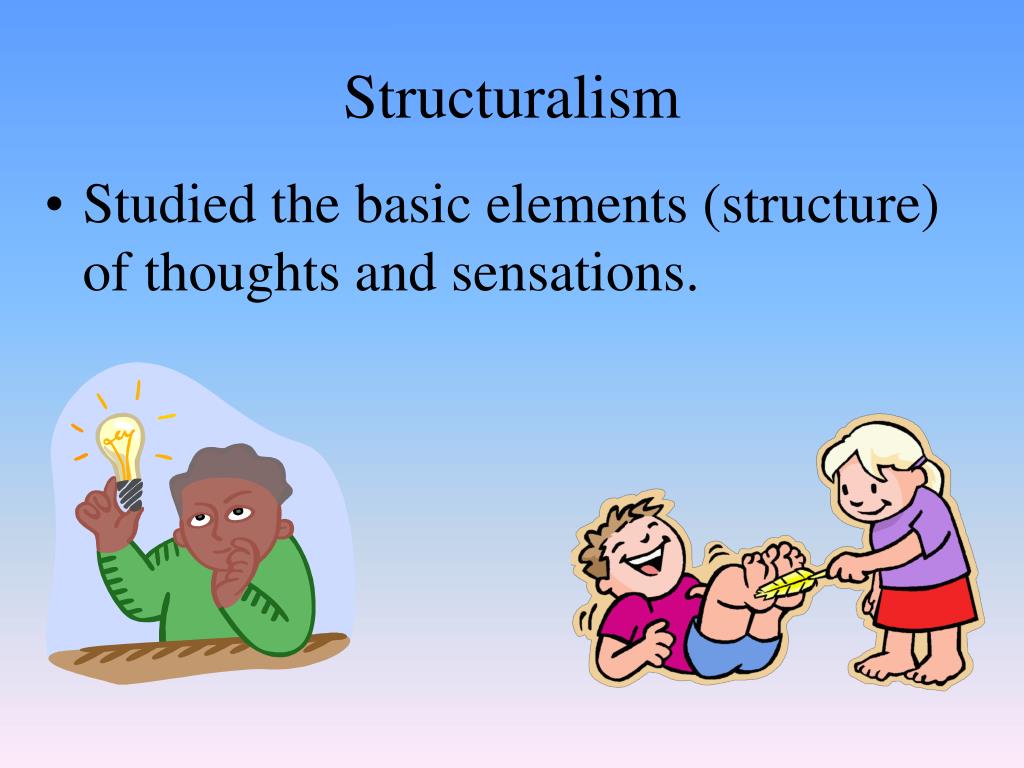 Structuralism

• Studied the basic elements (structure) of thoughts and sensations.